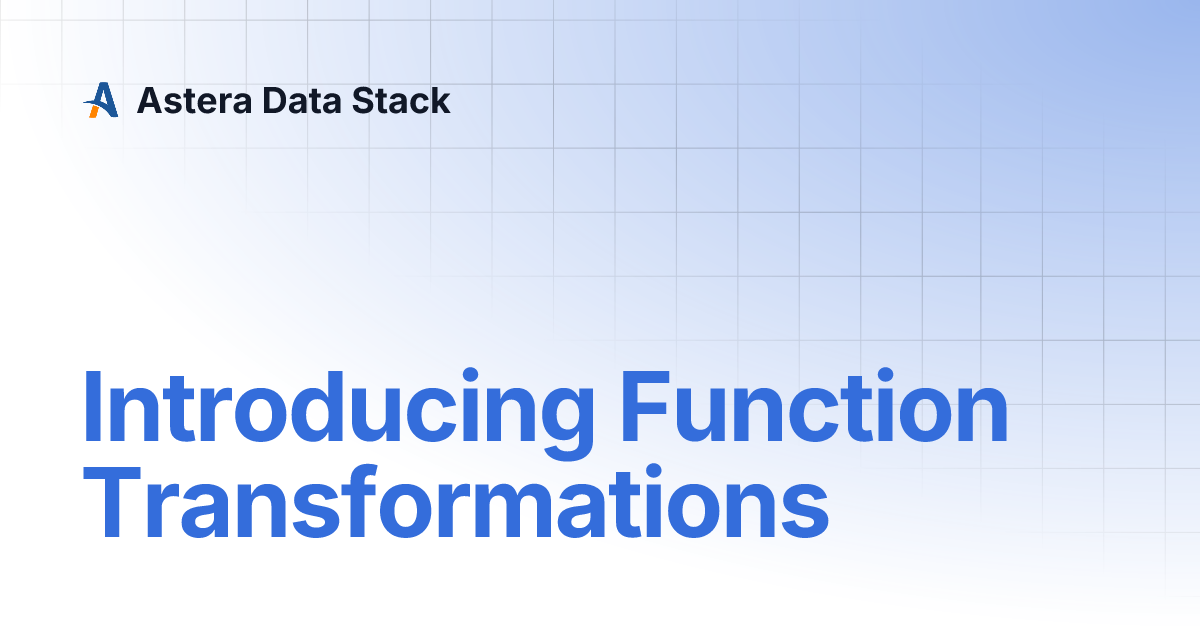 Astera Data Stack

Introducing Function Transformations